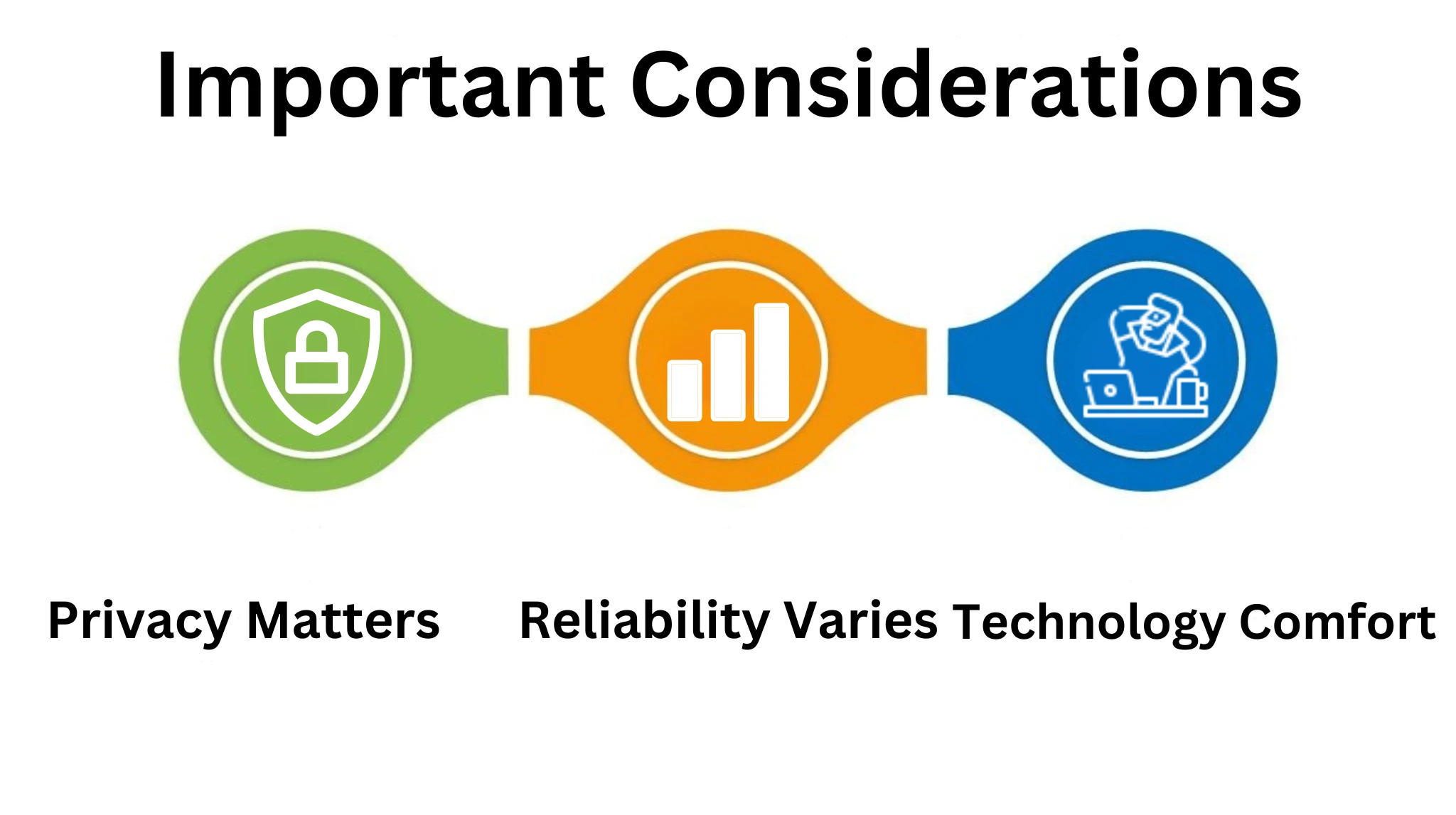 Important Considerations

Privacy Matters

Reliability Varies

Technology Comfort